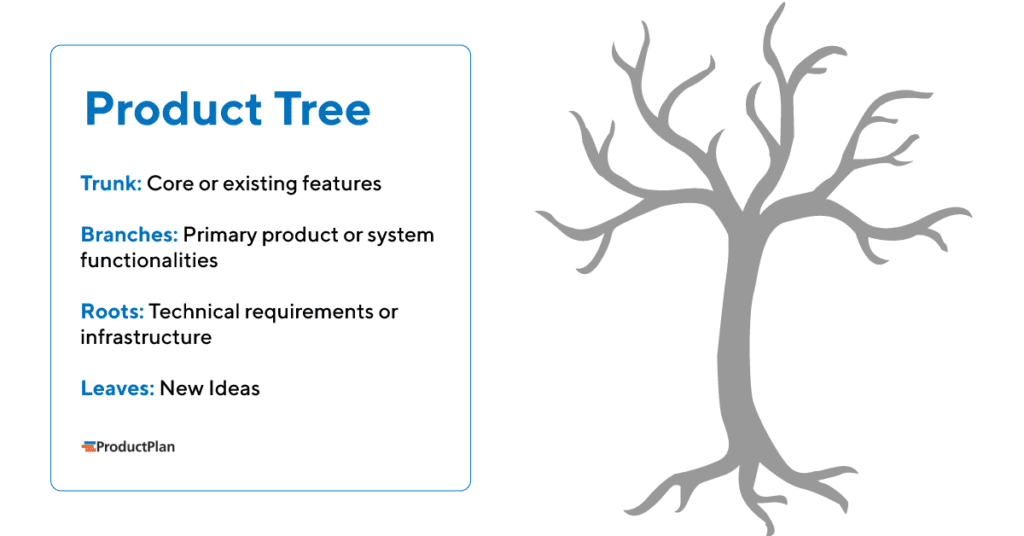 Product Tree

Trunk: Core or existing features

Branches: Primary product or system functionalities

Roots: Technical requirements or infrastructure

Leaves: New Ideas

ProductPlan